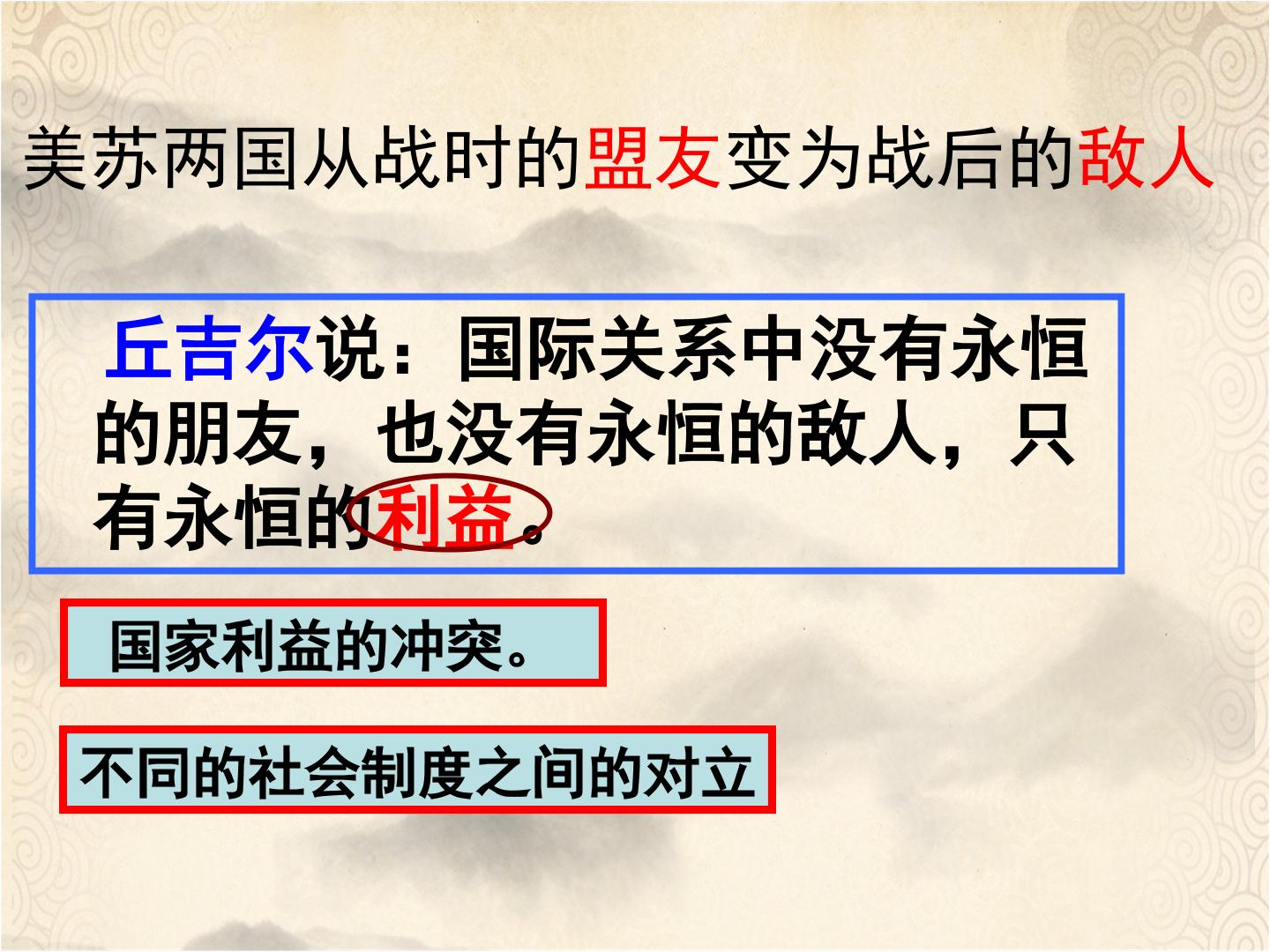 美苏两国从战时的盟友变为战后的敌人

丘吉尔说：国际关系中没有永恒的朋友，也没有永恒的敌人，只有永恒的利益。

国家利益的冲突。

不同的社会制度之间的对立